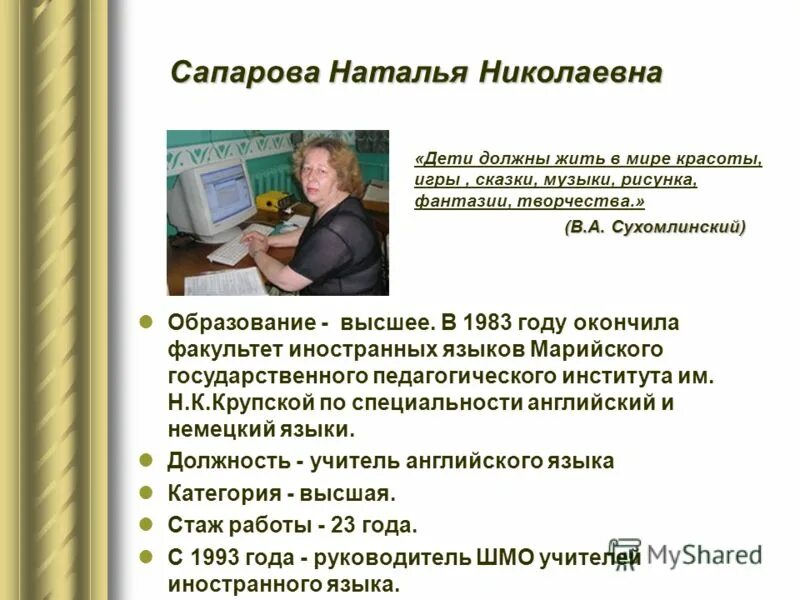 Сапарова Наталья Николаевна

«Дети должны жить в мире красоты, игры , сказки, музыки, рисунка, фантазии, творчества.»
(В.А. Сухомлинский)

Образование - высшее. В 1983 году окончила факультет иностранных языков Марийского государственного педагогического института им. Н.К.Крупской по специальности английский и немецкий языки.

Должность - учитель английского языка

Категория - высшая.

Стаж работы - 23 года.

С 1993 года - руководитель ШМО учителей иностранного языка.

MyShared